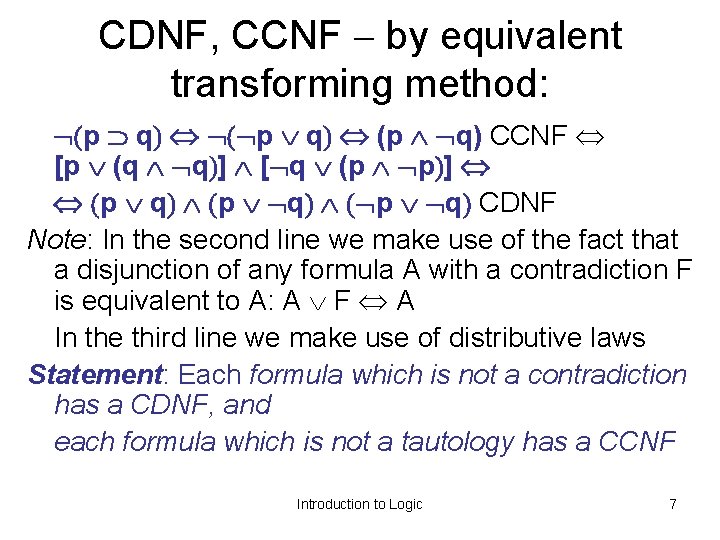 CDNF, CCNF – by equivalent transforming method:

$\neg(p \supset q) \Leftrightarrow \neg(\neg p \vee q) \Leftrightarrow (p \wedge \neg q)$ CCNF $\Leftrightarrow$
$[p \vee (q \wedge \neg q)] \wedge [\neg q \vee (p \wedge \neg p)] \Leftrightarrow$
$\Leftrightarrow (p \vee q) \wedge (p \vee \neg q) \wedge (\neg p \vee \neg q)$ CDNF

Note: In the second line we make use of the fact that a disjunction of any formula A with a contradiction F is equivalent to A: $A \vee F \Leftrightarrow A$

In the third line we make use of distributive laws

Statement: Each formula which is not a contradiction has a CDNF, and

each formula which is not a tautology has a CCNF

Introduction to Logic

7